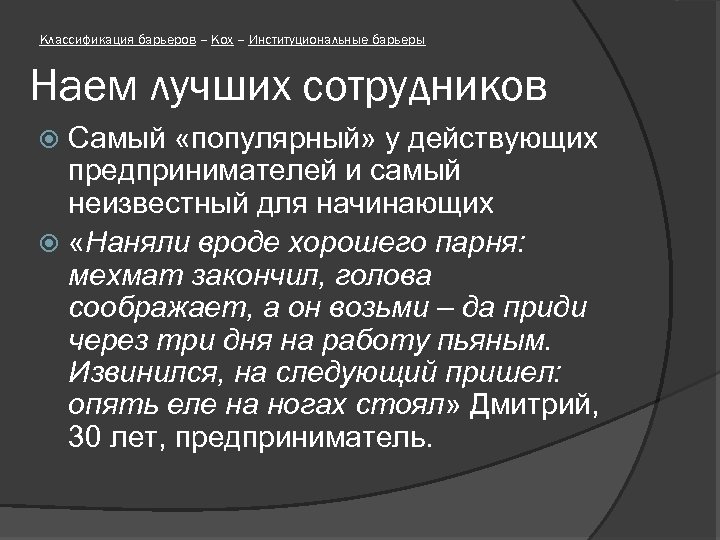 Классификация барьеров – Кох – Институциональные барьеры

Наем лучших сотрудников

Самый «популярный» у действующих предпринимателей и самый неизвестный для начинающих

«Наняли вроде хорошего парня: мехмат закончил, голова соображает, а он возьми – да приди через три дня на работу пьяным. Извинился, на следующий пришел: опять еле на ногах стоял» Дмитрий, 30 лет, предприниматель.